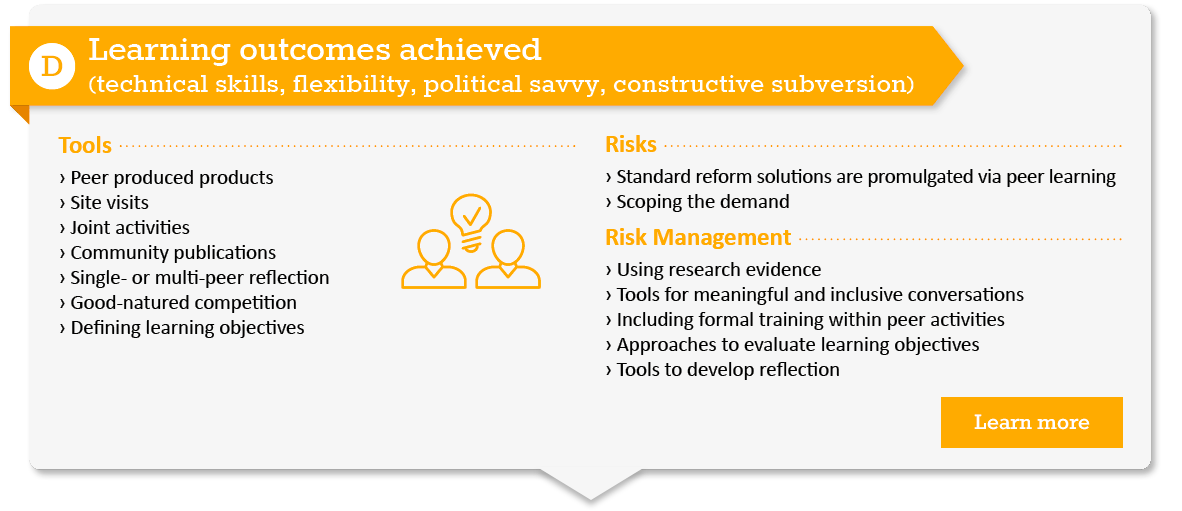 D Learning outcomes achieved
(technical skills, flexibility, political savvy, constructive subversion)

Tools
› Peer produced products
› Site visits
› Joint activities
› Community publications
› Single- or multi-peer reflection
› Good-natured competition
› Defining learning objectives

Risks
› Standard reform solutions are promulgated via peer learning
› Scoping the demand

Risk Management
› Using research evidence
› Tools for meaningful and inclusive conversations
› Including formal training within peer activities
› Approaches to evaluate learning objectives
› Tools to develop reflection

Learn more